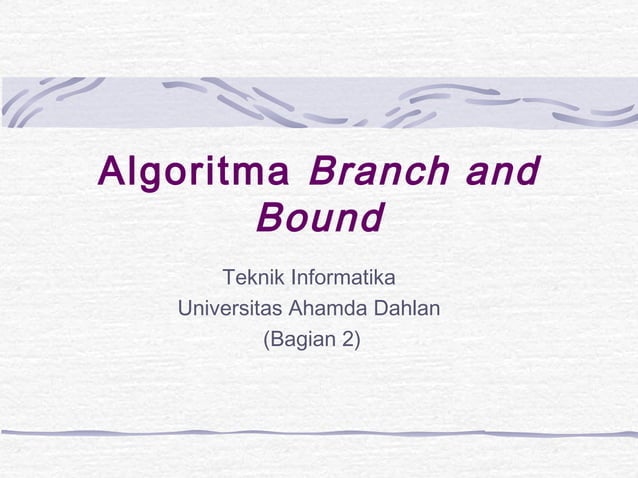 Algoritma Branch and Bound

Teknik Informatika
Universitas Ahamda Dahlan
(Bagian 2)